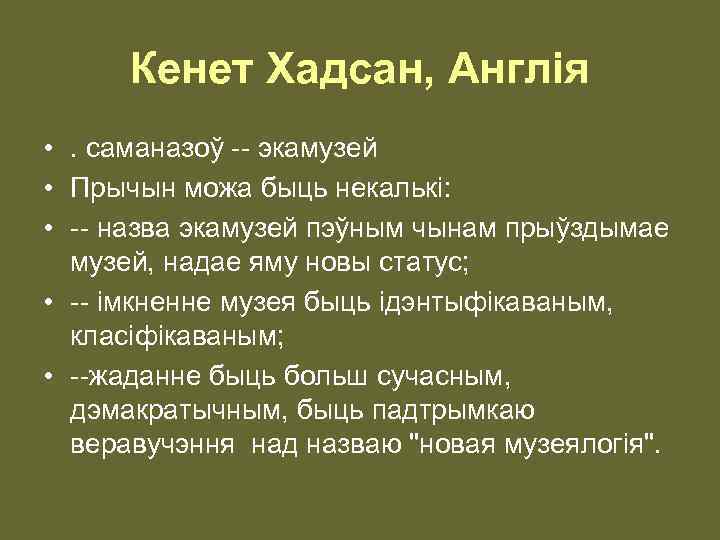 Кенет Хадсан, Англія

• . саманазоў -- экамузей
• Прычын можа быць некалькі:
• -- назва экамузей пэўным чынам прыўздымае музей, надае яму новы статус;
• -- імкненне музея быць ідэнтыфікаваным, класіфікаваным;
• --жаданне быць больш сучасным, дэмакратычным, быць падтрымкаю веравучэння над назваю "новая музеялогія".